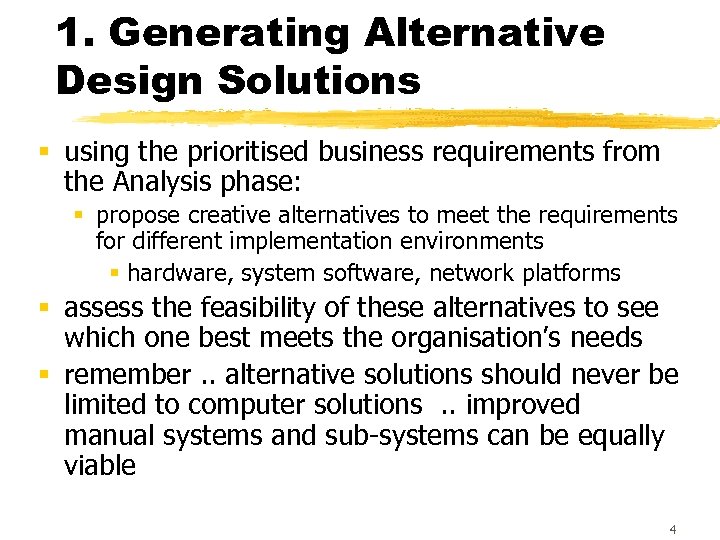 1. Generating Alternative Design Solutions

- using the prioritised business requirements from the Analysis phase:
  - propose creative alternatives to meet the requirements for different implementation environments
    - hardware, system software, network platforms
- assess the feasibility of these alternatives to see which one best meets the organisation's needs
- remember .. alternative solutions should never be limited to computer solutions .. improved manual systems and sub-systems can be equally viable

4